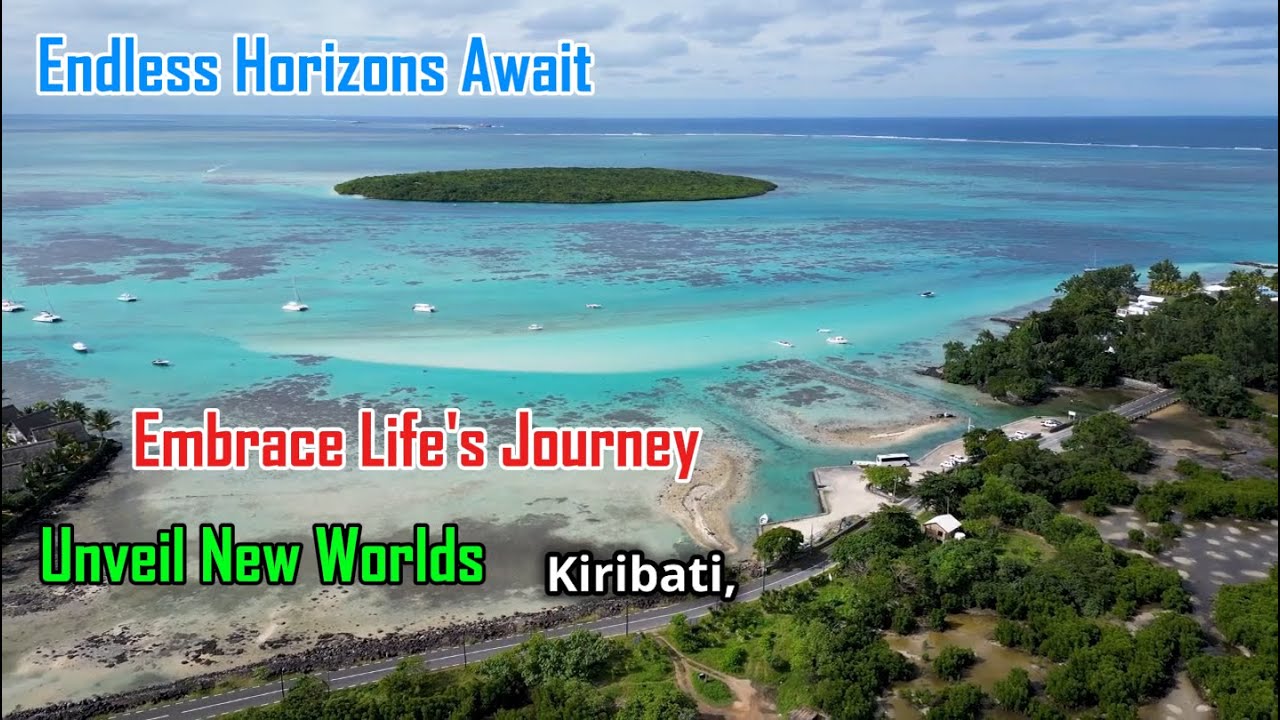 Endless Horizons Await

Embrace Life's Journey

Unveil New Worlds

Kiribati,